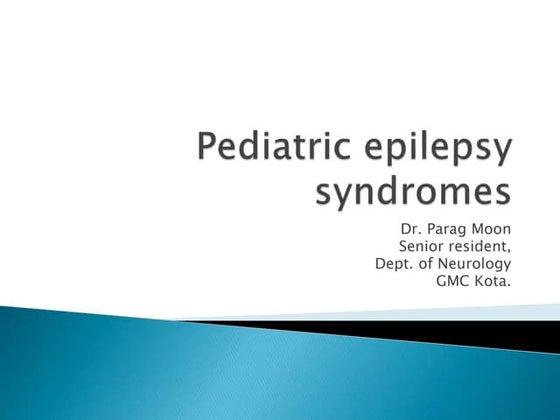 Pediatric epilepsy syndromes

Dr. Parag Moon
Senior resident,
Dept. of Neurology
GMC Kota.